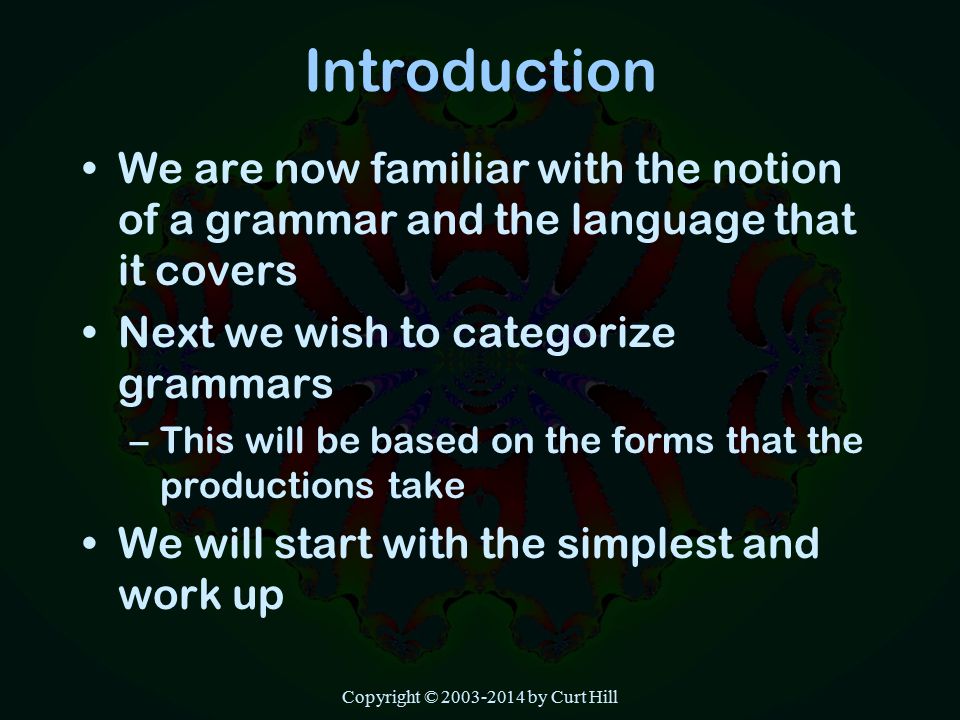 Introduction

• We are now familiar with the notion of a grammar and the language that it covers

• Next we wish to categorize grammars

– This will be based on the forms that the productions take

• We will start with the simplest and work up

Copyright © 2003-2014 by Curt Hill